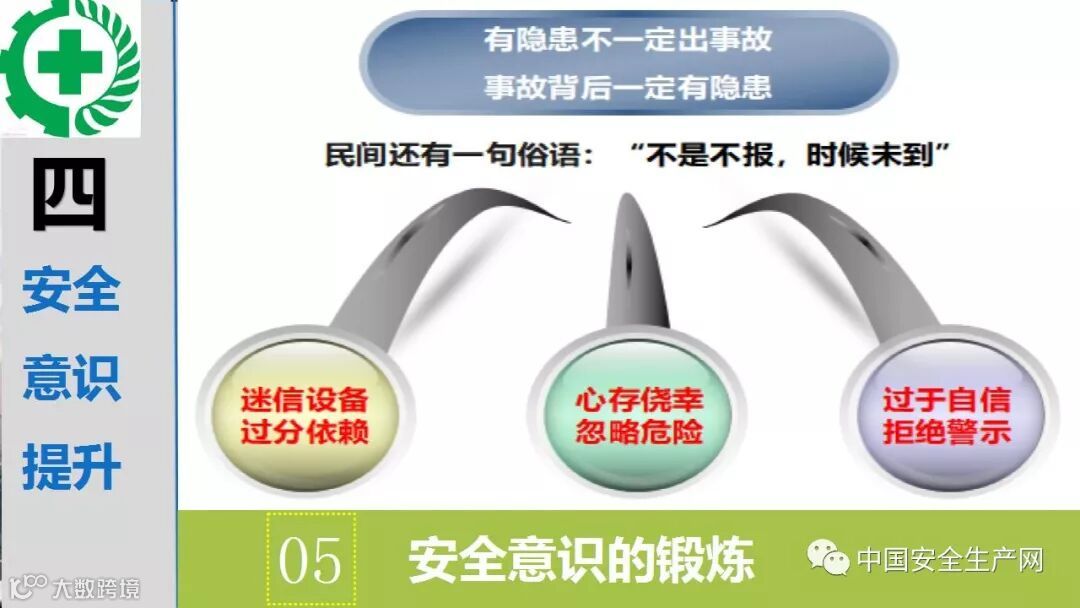 四
安全
意识
提升

有隐患不一定出事故
事故背后一定有隐患

民间还有一句俗语：“不是不报，时候未到”

迷信设备
过分依赖

心存侥幸
忽略危险

过于自信
拒绝警示

05 安全意识的锻炼

中国安全生产网

大数跨境